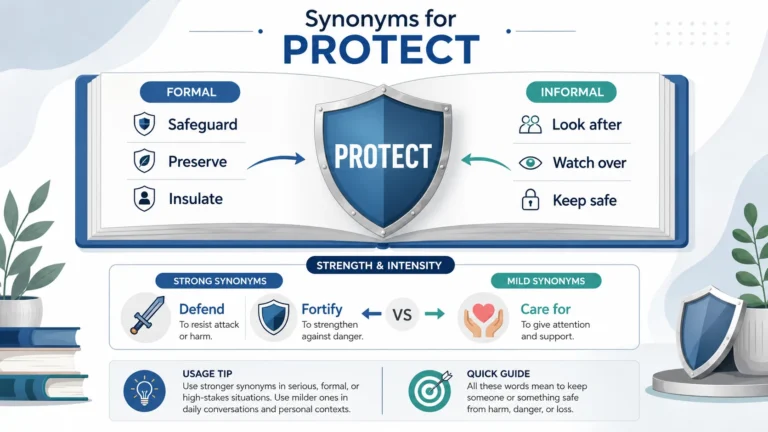 Synonyms for
PROTECT

FORMAL
Safeguard
Preserve
Insulate

PROTECT

INFORMAL
Look after
Watch over
Keep safe

STRENGTH & INTENSITY

STRONG SYNONYMS
Defend
To resist attack or harm.
Fortify
To strengthen against danger.

VS

MILD SYNONYMS
Care for
To give attention and support.

USAGE TIP
Use stronger synonyms in serious, formal, or high-stakes situations. Use milder ones in daily conversations and personal contexts.

QUICK GUIDE
All these words mean to keep someone or something safe from harm, danger, or loss.